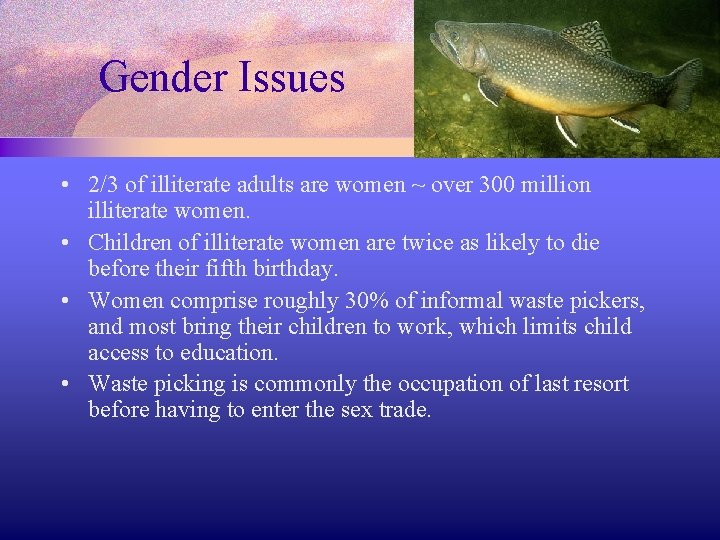 Gender Issues

• 2/3 of illiterate adults are women ~ over 300 million illiterate women.

• Children of illiterate women are twice as likely to die before their fifth birthday.

• Women comprise roughly 30% of informal waste pickers, and most bring their children to work, which limits child access to education.

• Waste picking is commonly the occupation of last resort before having to enter the sex trade.